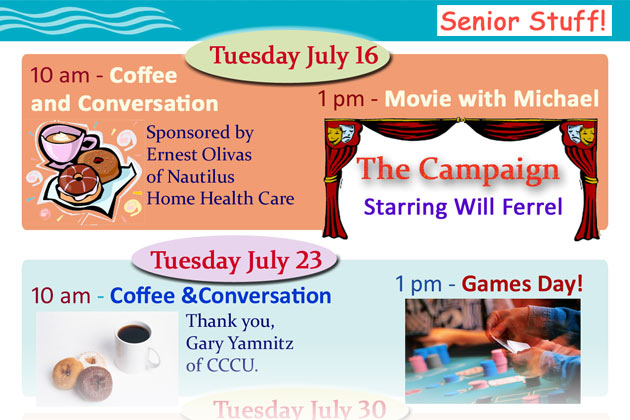 Senior Stuff!

Tuesday July 16

10 am - Coffee and Conversation

Sponsored by Ernest Olivas of Nautilus Home Health Care

1 pm - Movie with Michael

The Campaign

Starring Will Ferrel

Tuesday July 23

10 am - Coffee &Conversation

Thank you, Gary Yamnitz of CCCU.

1 pm - Games Day!

Tuesday July 30